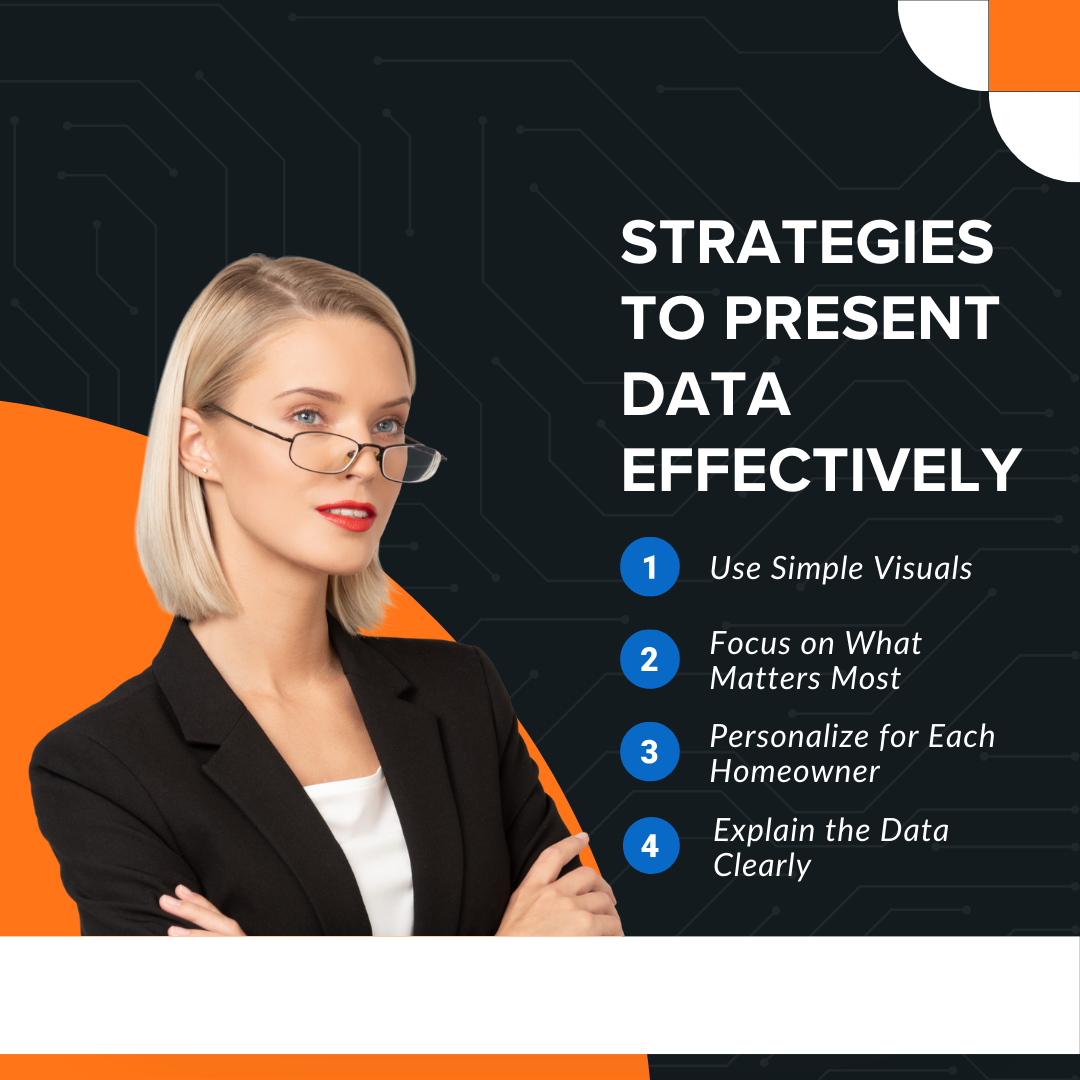 STRATEGIES TO PRESENT DATA EFFECTIVELY

1 Use Simple Visuals

2 Focus on What Matters Most

3 Personalize for Each Homeowner

4 Explain the Data Clearly